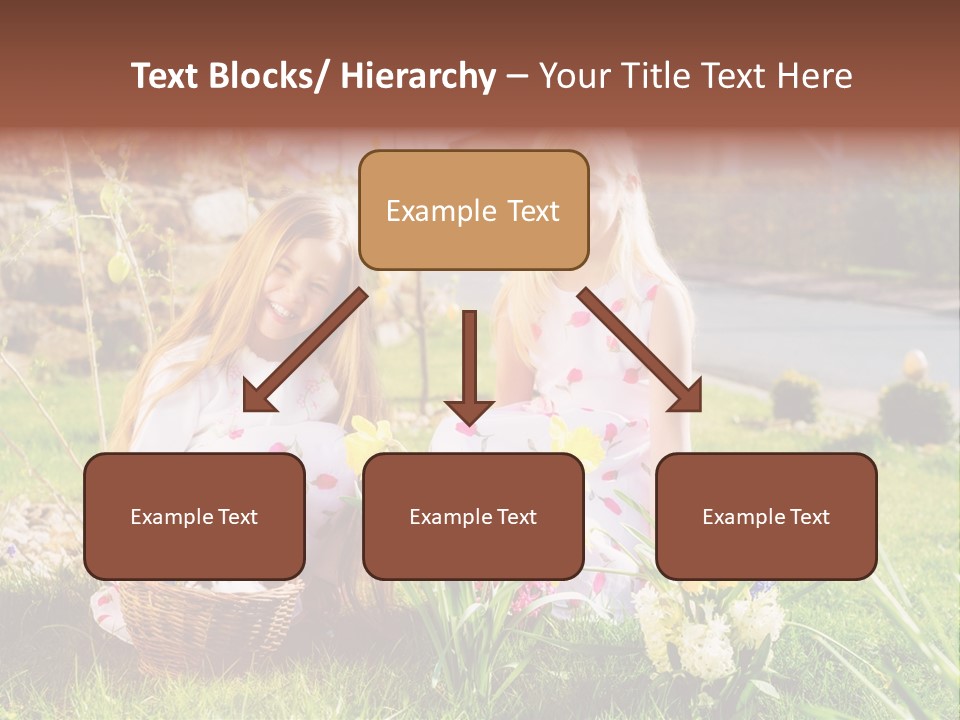 Text Blocks/ Hierarchy – Your Title Text Here

Example Text

Example Text

Example Text

Example Text